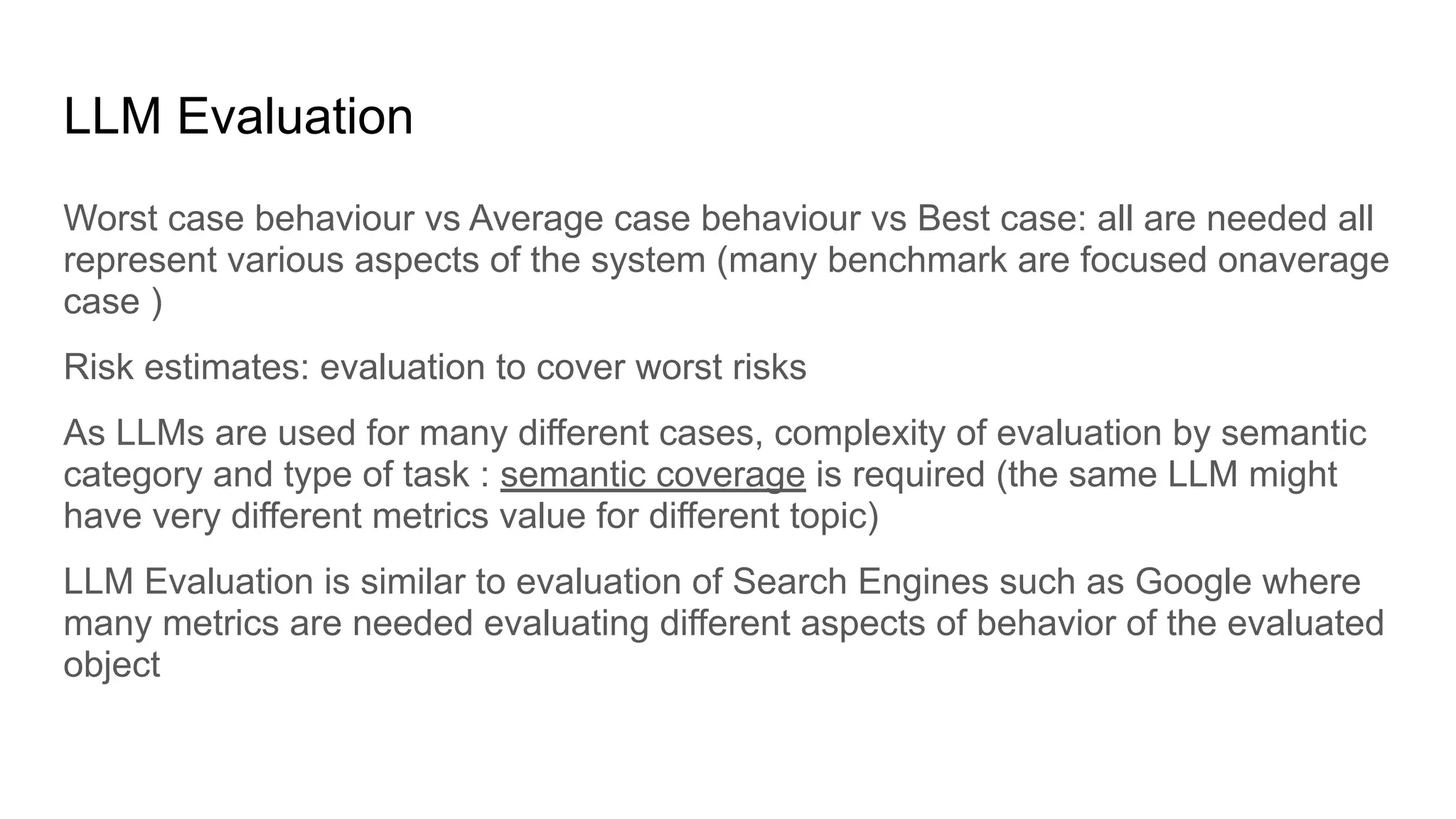 LLM Evaluation

Worst case behaviour vs Average case behaviour vs Best case: all are needed all represent various aspects of the system (many benchmark are focused onaverage case )

Risk estimates: evaluation to cover worst risks

As LLMs are used for many different cases, complexity of evaluation by semantic category and type of task : semantic coverage is required (the same LLM might have very different metrics value for different topic)

LLM Evaluation is similar to evaluation of Search Engines such as Google where many metrics are needed evaluating different aspects of behavior of the evaluated object